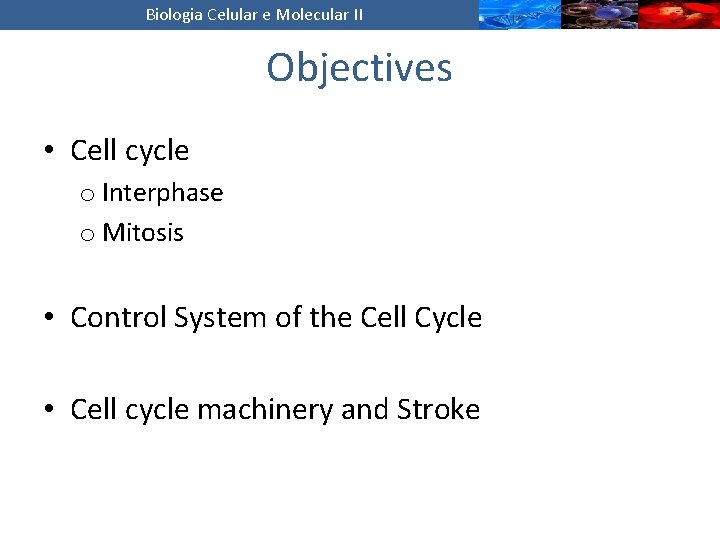 Biologia Celular e Molecular II

Objectives

• Cell cycle
  o Interphase
  o Mitosis

• Control System of the Cell Cycle

• Cell cycle machinery and Stroke